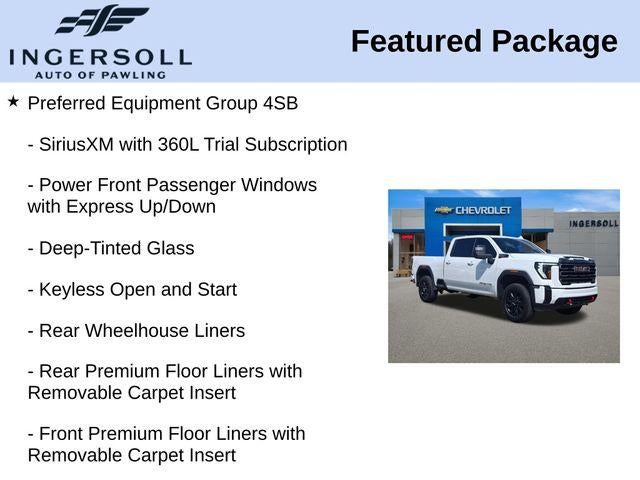 INGERSOLL
AUTO OF PAWLING

Featured Package

★ Preferred Equipment Group 4SB

- SiriusXM with 360L Trial Subscription

- Power Front Passenger Windows with Express Up/Down

- Deep-Tinted Glass

- Keyless Open and Start

- Rear Wheelhouse Liners

- Rear Premium Floor Liners with Removable Carpet Insert

- Front Premium Floor Liners with Removable Carpet Insert

CHEVROLET
INGERSOLL
GMC